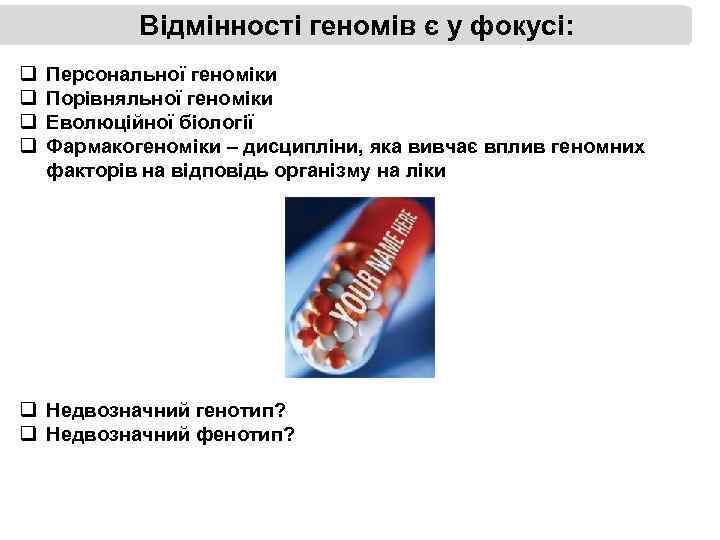 Відмінності геномів є у фокусі:

❑ Персональної геноміки
❑ Порівняльної геноміки
❑ Еволюційної біології
❑ Фармакогеноміки – дисципліни, яка вивчає вплив геномних факторів на відповідь організму на ліки

YOUR NAME HERE

❑ Недвозначний генотип?
❑ Недвозначний фенотип?